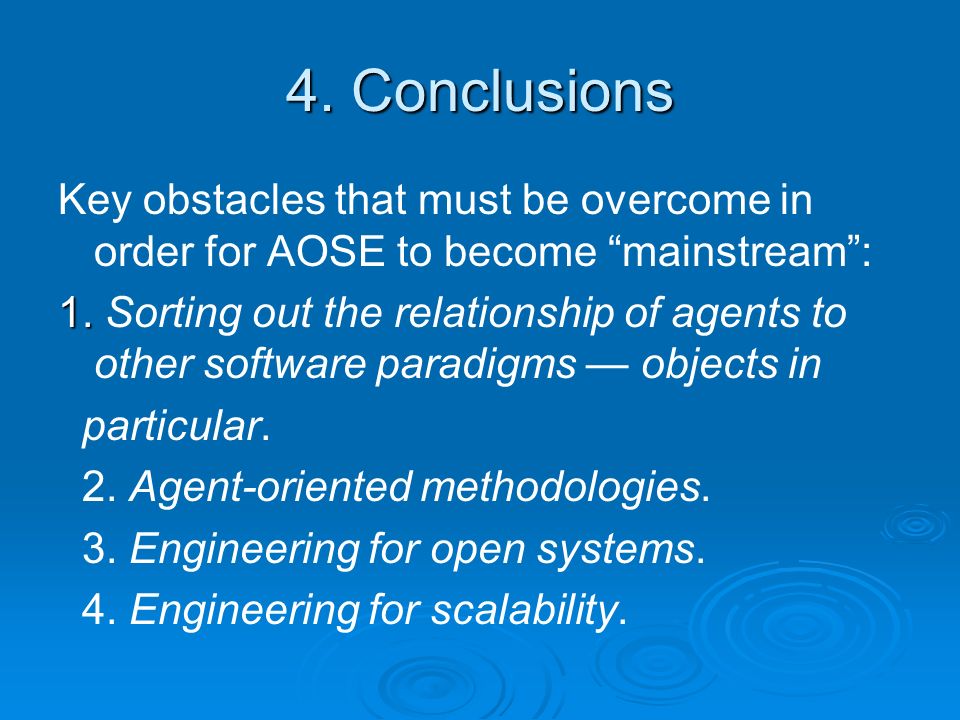 4. Conclusions

Key obstacles that must be overcome in order for AOSE to become “mainstream”:

1. Sorting out the relationship of agents to other software paradigms — objects in particular.

2. Agent-oriented methodologies.

3. Engineering for open systems.

4. Engineering for scalability.